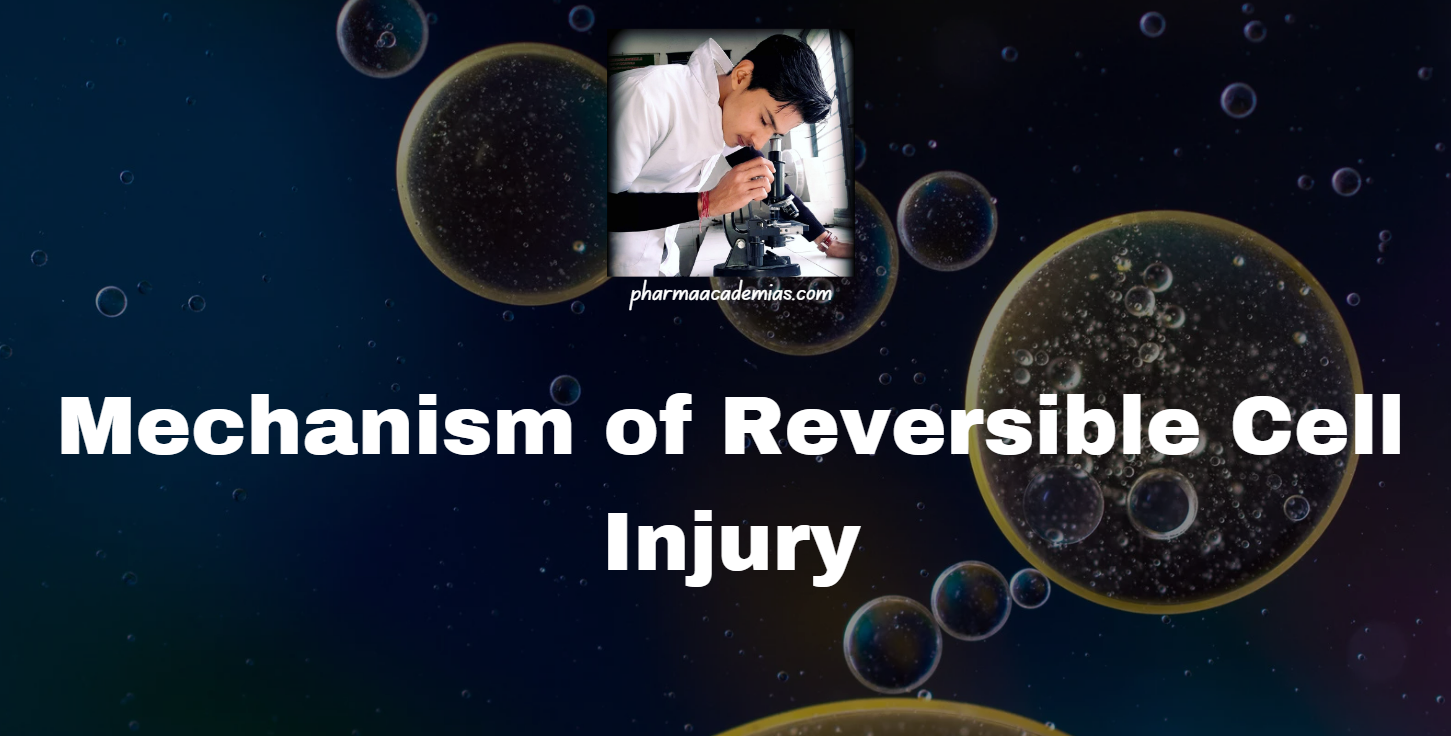 pharmaacademias.com

Mechanism of Reversible Cell Injury